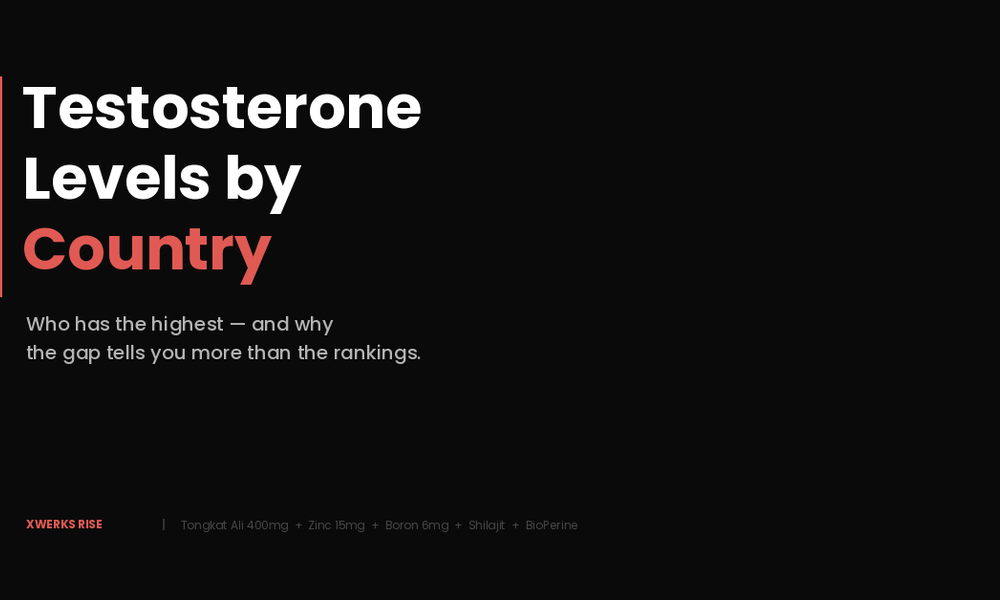 Testosterone Levels by Country

Who has the highest — and why the gap tells you more than the rankings.

XWERKS RISE | Tongkat Ali 400mg + Zinc 15mg + Boron 6mg + Shilajit + BioPerine